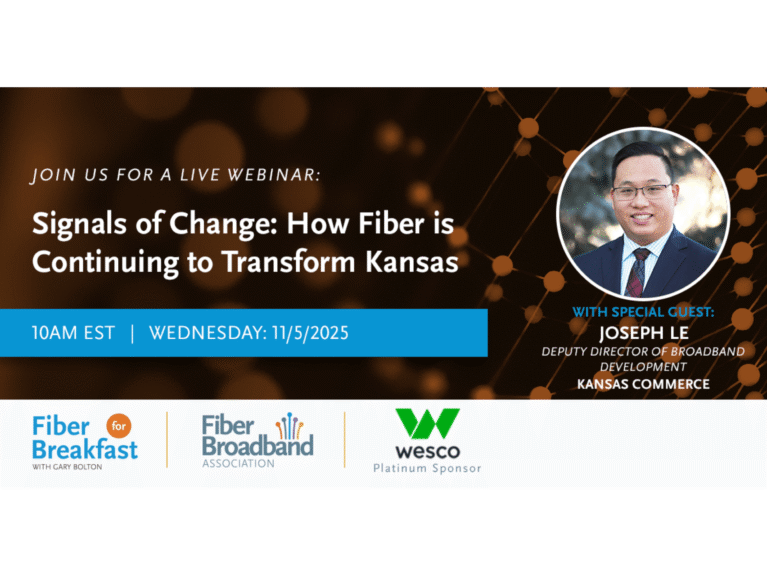 JOIN US FOR A LIVE WEBINAR:

Signals of Change: How Fiber is Continuing to Transform Kansas

10AM EST | WEDNESDAY: 11/5/2025

WITH SPECIAL GUEST:
JOSEPH LE
DEPUTY DIRECTOR OF BROADBAND DEVELOPMENT
KANSAS COMMERCE

Fiber for Breakfast
WITH GARY BOLTON

Fiber Broadband
ASSOCIATION

wesco
Platinum Sponsor